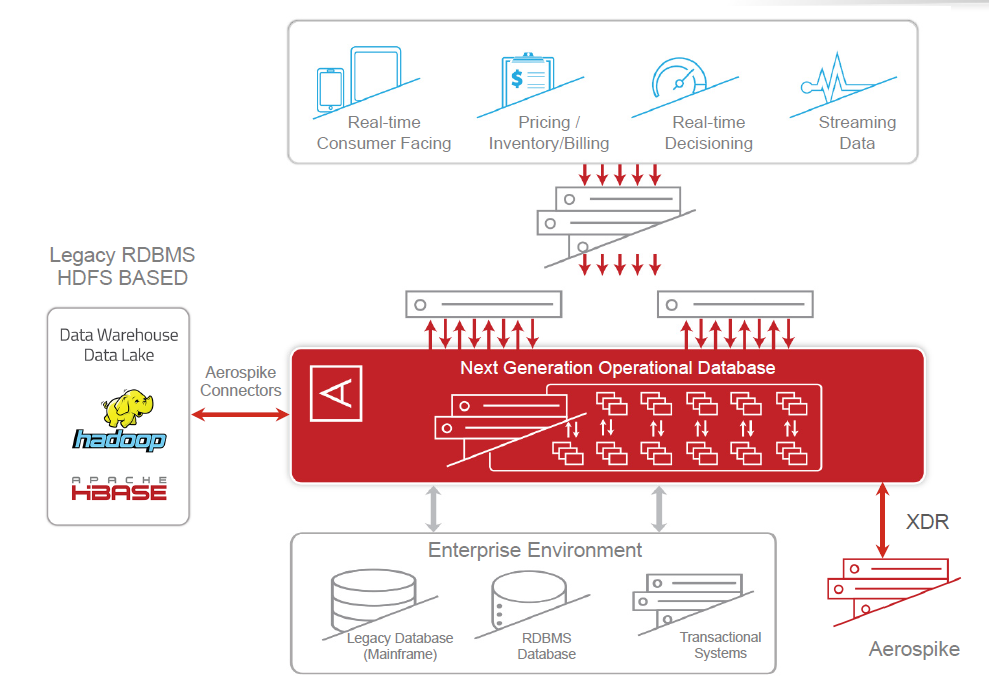 Real-time Consumer Facing

Pricing / Inventory/Billing

Real-time Decisioning

Streaming Data

Legacy RDBMS HDFS BASED

Data Warehouse Data Lake

hadoop

APACHE HBASE

Aerospike Connectors

Next Generation Operational Database

XDR

Enterprise Environment

Legacy Database (Mainframe)

RDBMS Database

Transactional Systems

Aerospike